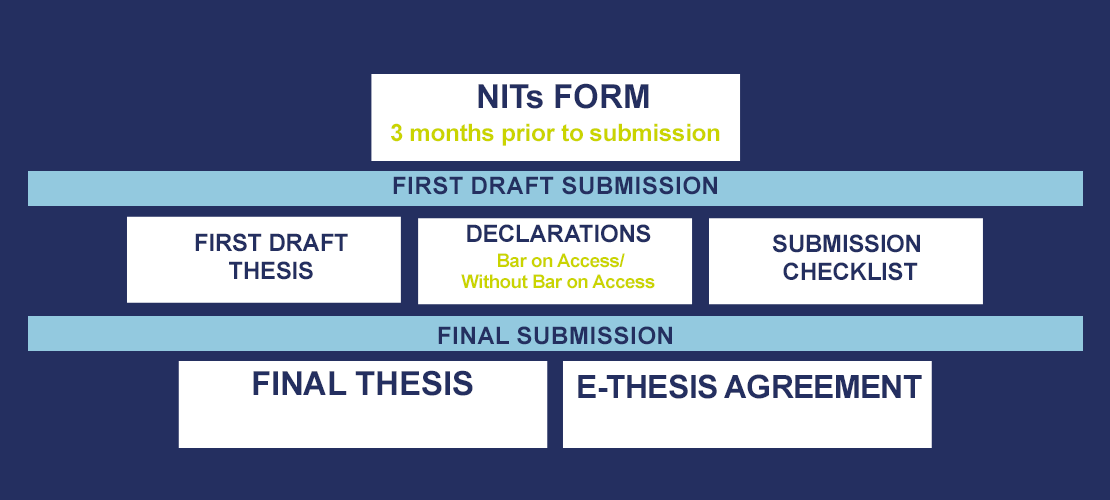 NITs FORM
3 months prior to submission

FIRST DRAFT SUBMISSION

FIRST DRAFT THESIS

DECLARATIONS
Bar on Access/
Without Bar on Access

SUBMISSION CHECKLIST

FINAL SUBMISSION

FINAL THESIS

E-THESIS AGREEMENT